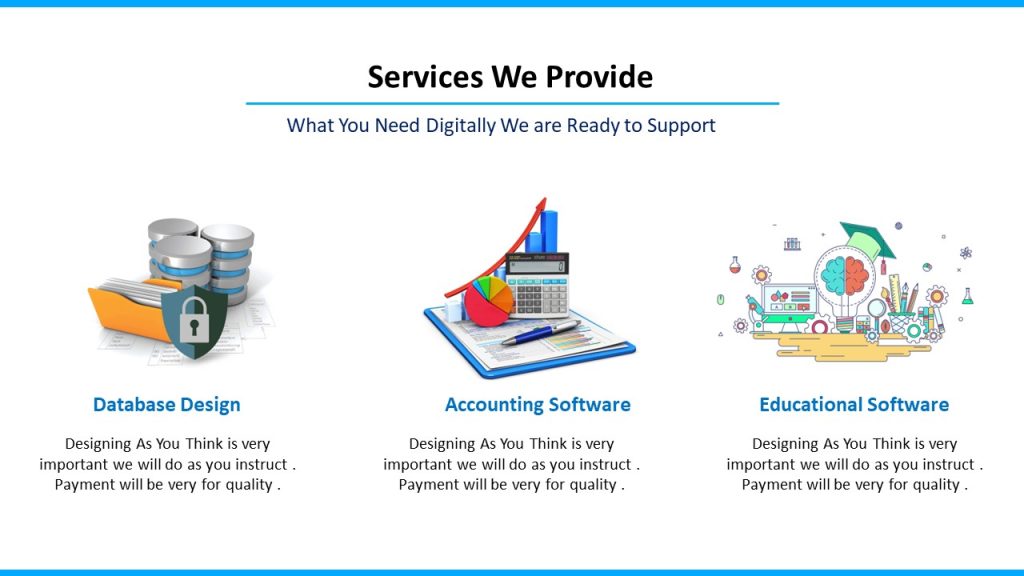 Services We Provide

What You Need Digitally We are Ready to Support

Database Design

Designing As You Think is very important we will do as you instruct . Payment will be very for quality .

Accounting Software

Designing As You Think is very important we will do as you instruct . Payment will be very for quality .

Educational Software

Designing As You Think is very important we will do as you instruct . Payment will be very for quality .